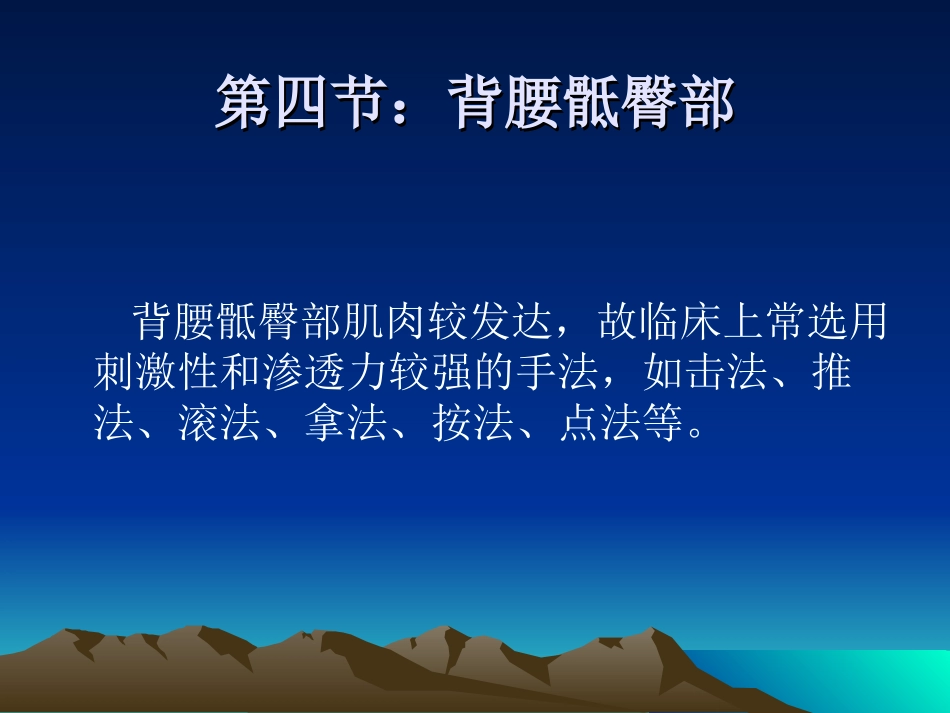 第四节：背腰骶臀部

背腰骶臀部肌肉较发达，故临床上常选用刺激性和渗透力较强的手法，如击法、推法、滚法、拿法、按法、点法等。